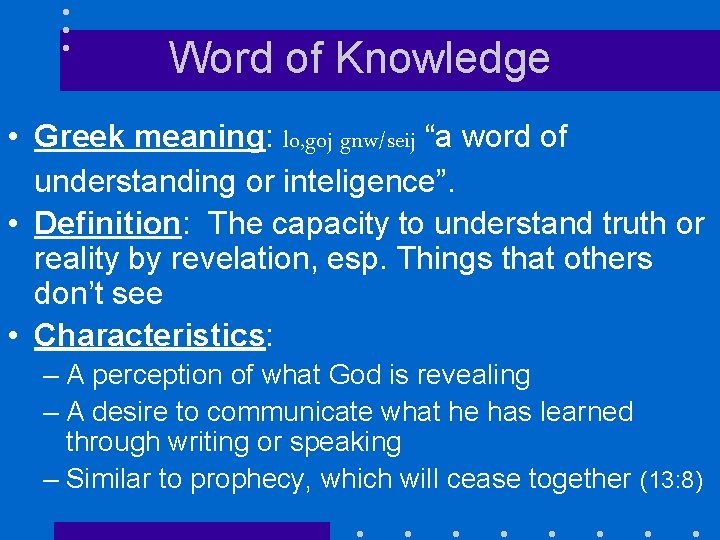 Word of Knowledge

• Greek meaning: lo,goj gnw/seij “a word of understanding or inteligence”.
• Definition: The capacity to understand truth or reality by revelation, esp. Things that others don’t see
• Characteristics:
– A perception of what God is revealing
– A desire to communicate what he has learned through writing or speaking
– Similar to prophecy, which will cease together (13:8)